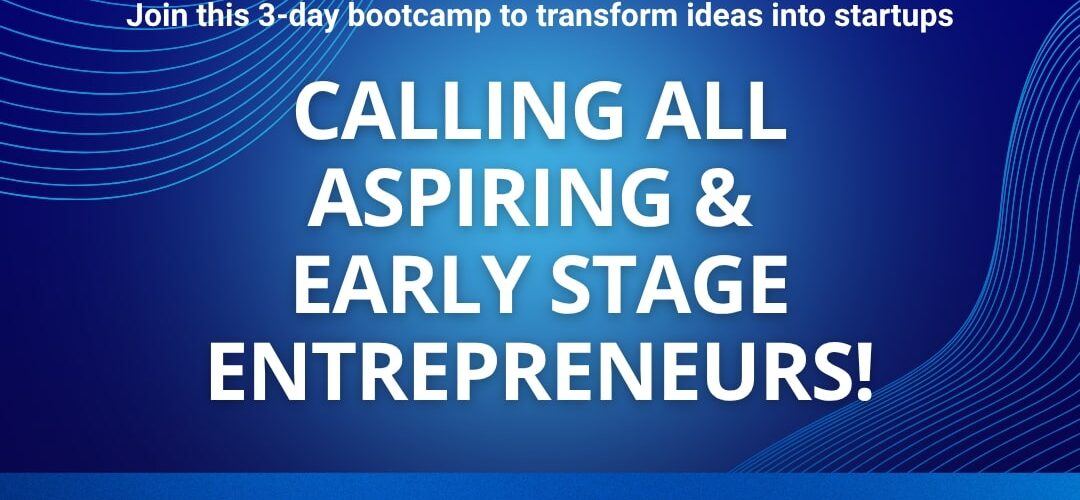 Join this 3-day bootcamp to transform ideas into startups

CALLING ALL ASPIRING & EARLY STAGE ENTREPRENEURS!